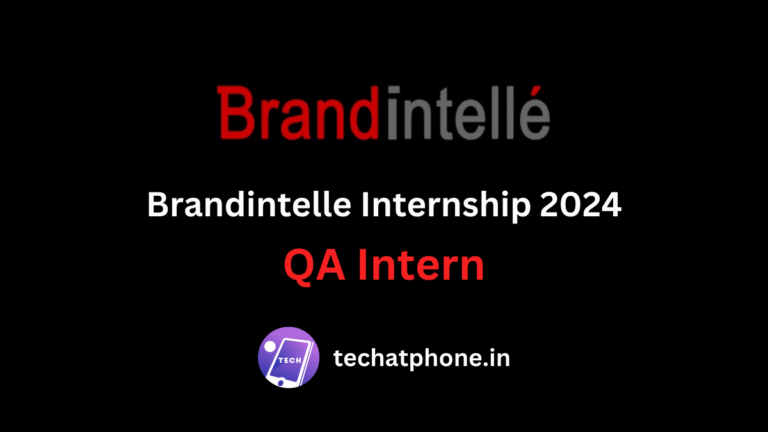 Brandintellé

Brandintelle Internship 2024

QA Intern

TECH

techatphone.in